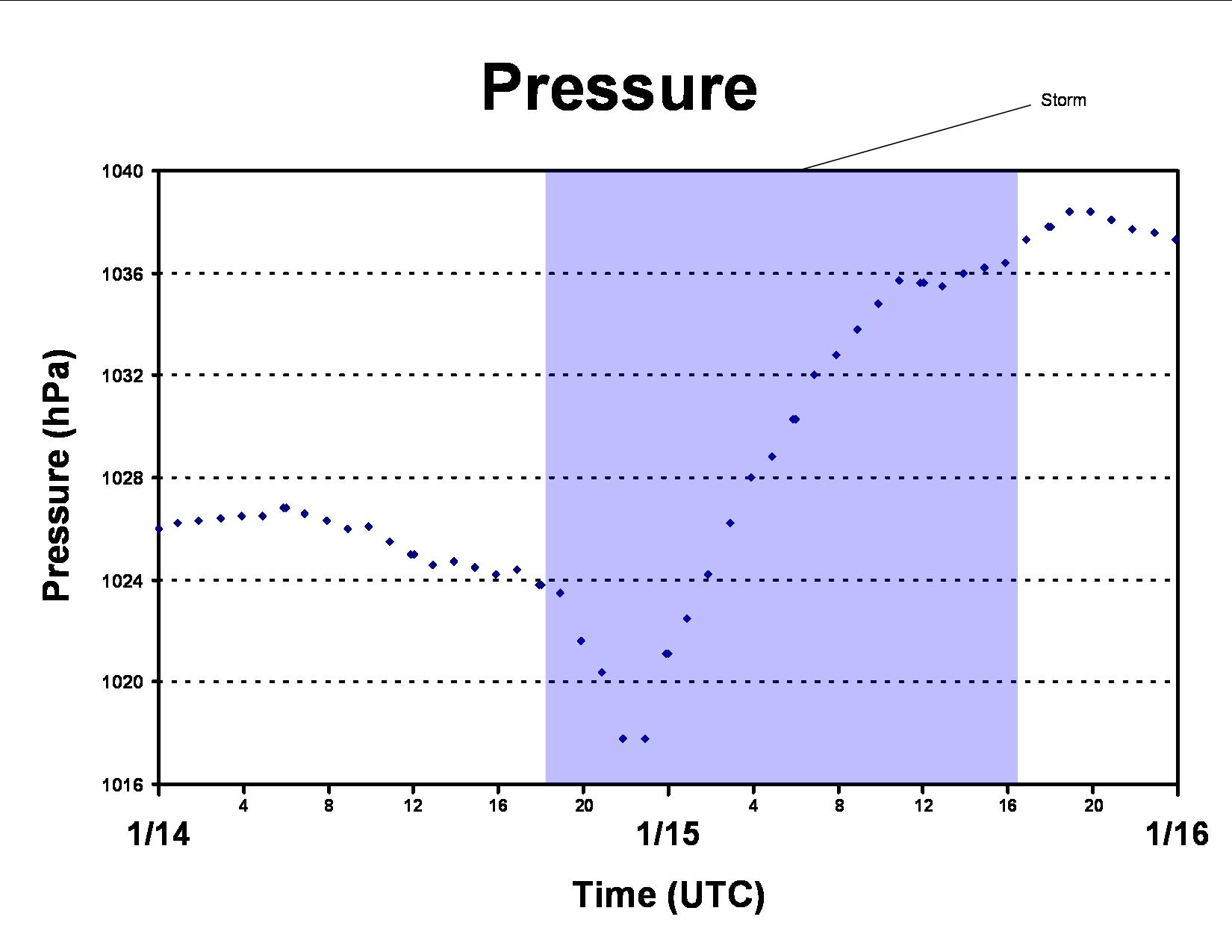 Pressure

Storm

Pressure (hPa)

1040
1036
1032
1028
1024
1020
1016

4
8
12
16
20
4
8
12
16
20

1/14
1/15
1/16

Time (UTC)